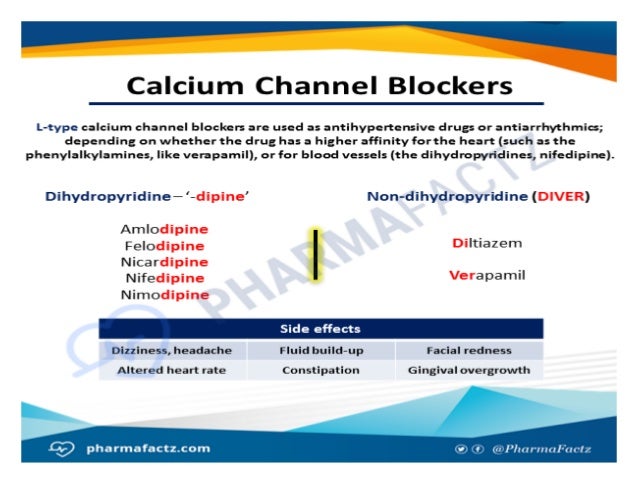 Calcium Channel Blockers

L-type calcium channel blockers are used as antihypertensive drugs or antiarrhythmics; depending on whether the drug has a higher affinity for the heart (such as the phenylalkylamines, like verapamil), or for blood vessels (the dihydropyridines, nifedipine).

Dihydropyridine – '-dipine'

Amlodipine
Felodipine
Nicardipine
Nifedipine
Nimodipine

Non-dihydropyridine (DIVER)

Diltiazem

Verapamil

PHARMAFACTZ

| Side effects | | |
|---|---|---|
| Dizziness, headache | Fluid build-up | Facial redness |
| Altered heart rate | Constipation | Gingival overgrowth |

pharmafactz.com

@PharmaFactz